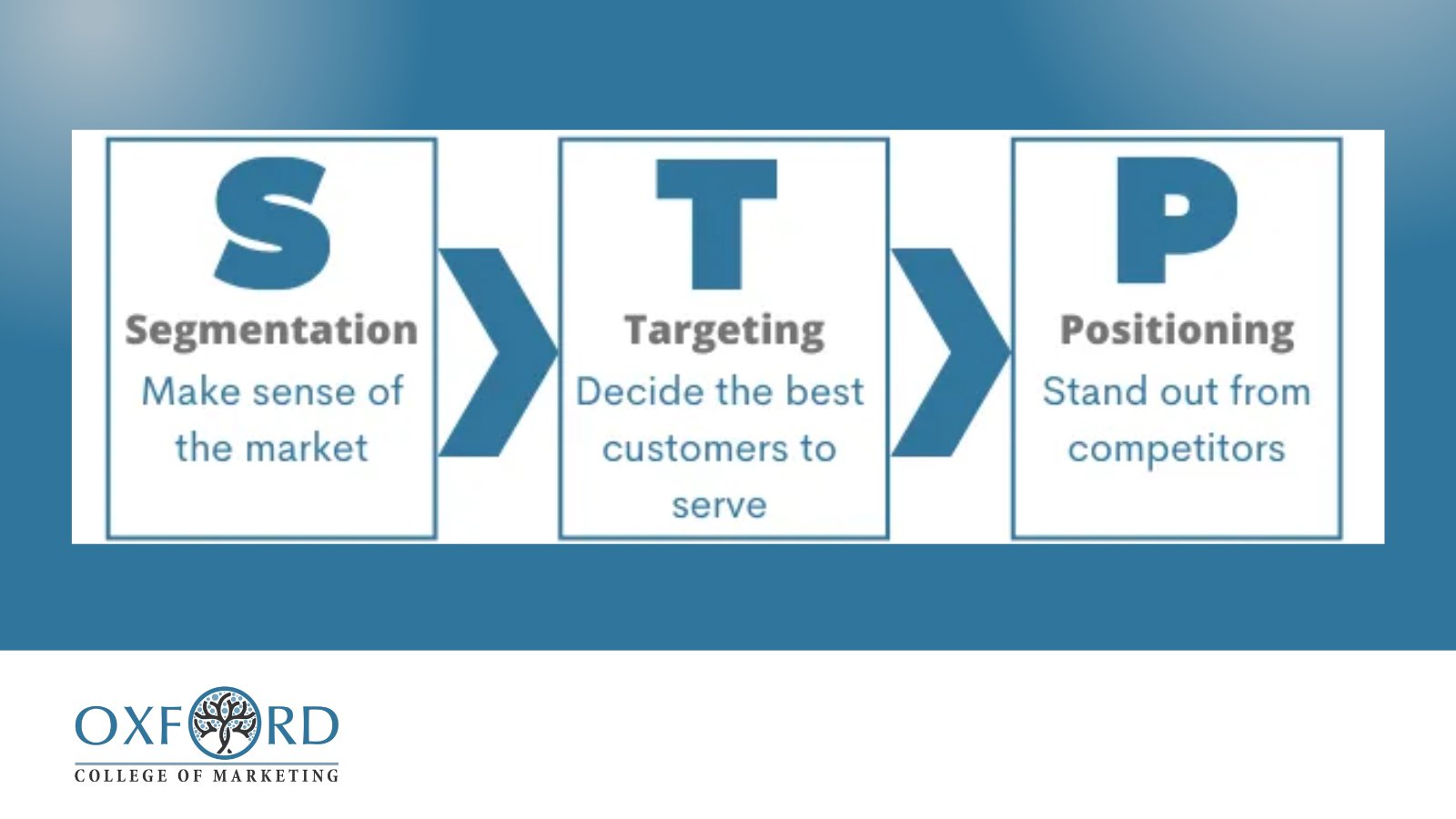 S
Segmentation
Make sense of the market

T
Targeting
Decide the best customers to serve

P
Positioning
Stand out from competitors

OXFORD
COLLEGE OF MARKETING